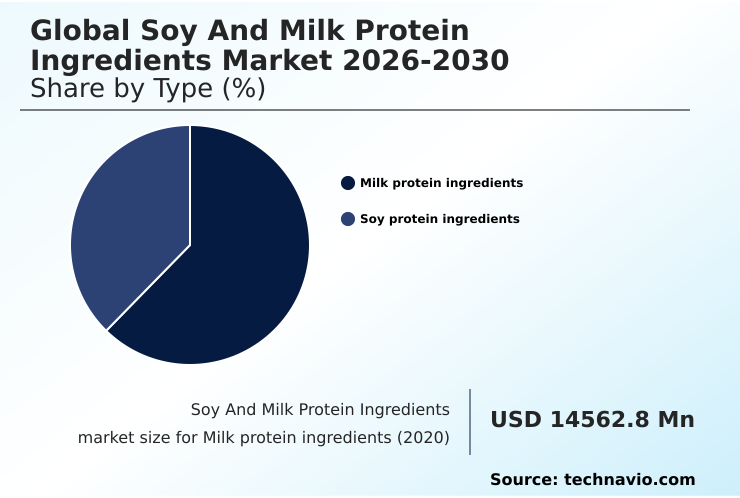 Global Soy And Milk Protein Ingredients Market 2026-2030
Share by Type (%)

Milk protein ingredients
Soy protein ingredients

Soy And Milk Protein Ingredients market size for Milk protein ingredients (2020)

USD 14562.8 Mn

Source: technavio.com